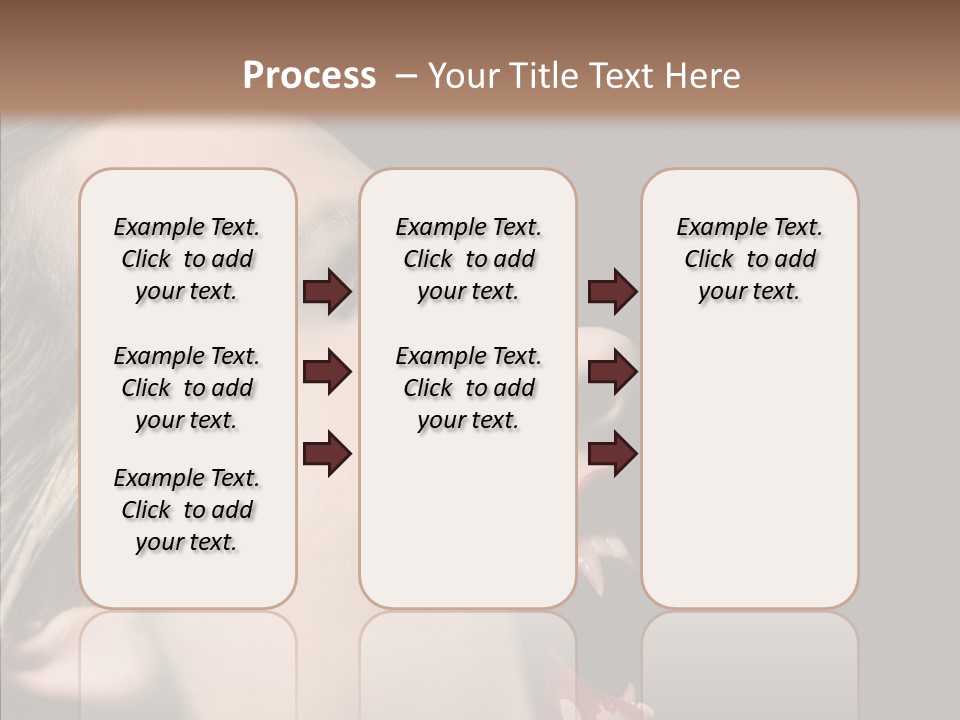 Process – Your Title Text Here

Example Text. Click to add your text.

Example Text. Click to add your text.

Example Text. Click to add your text.

Example Text. Click to add your text.

Example Text. Click to add your text.

Example Text. Click to add your text.